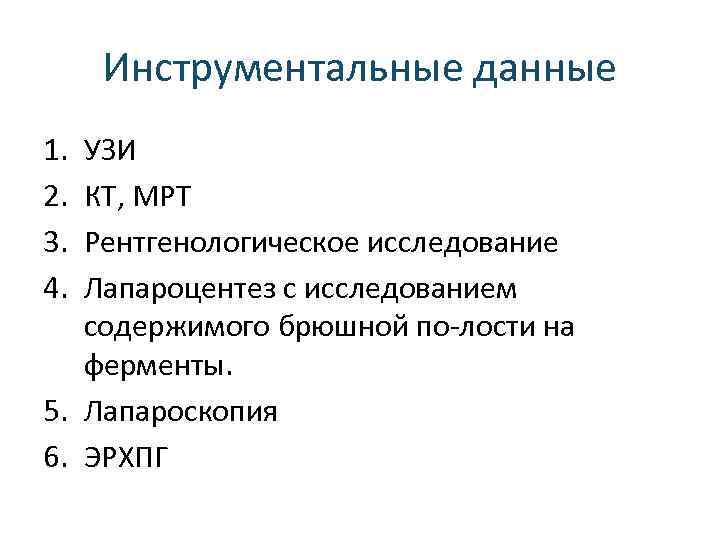 Инструментальные данные

1. УЗИ
2. КТ, МРТ
3. Рентгенологическое исследование
4. Лапароцентез с исследованием содержимого брюшной по-лости на ферменты.
5. Лапароскопия
6. ЭРХПГ